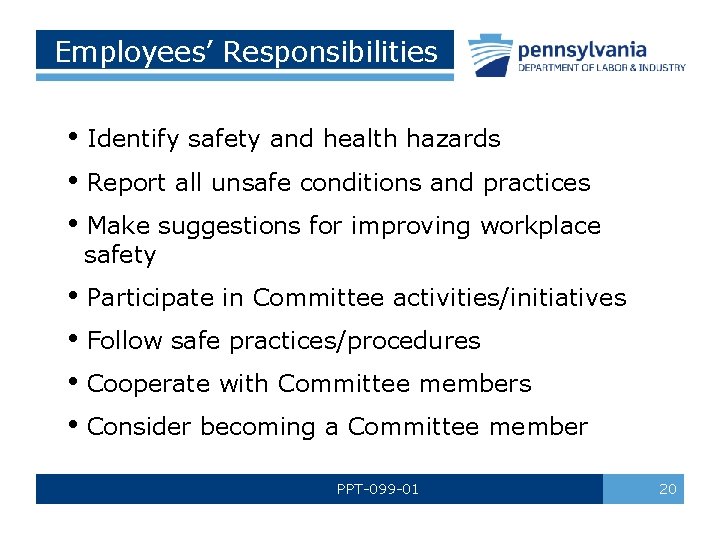 Employees' Responsibilities

pennsylvania
DEPARTMENT OF LABOR & INDUSTRY

• Identify safety and health hazards
• Report all unsafe conditions and practices
• Make suggestions for improving workplace safety
• Participate in Committee activities/initiatives
• Follow safe practices/procedures
• Cooperate with Committee members
• Consider becoming a Committee member

PPT-099-01

20